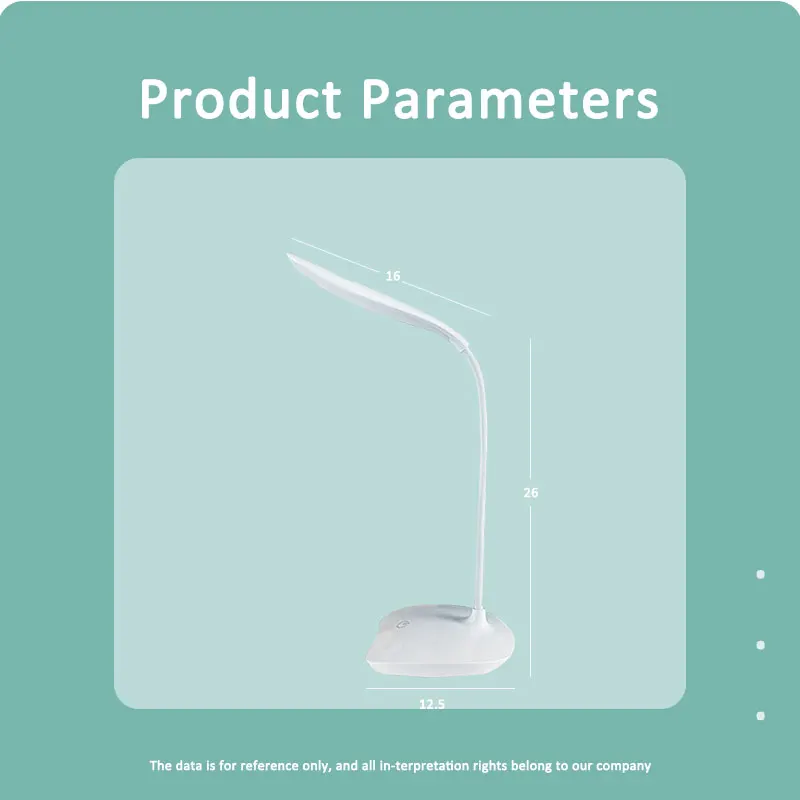 Product Parameters

16

26

12.5

The data is for reference only, and all in-terpretation rights belong to our company